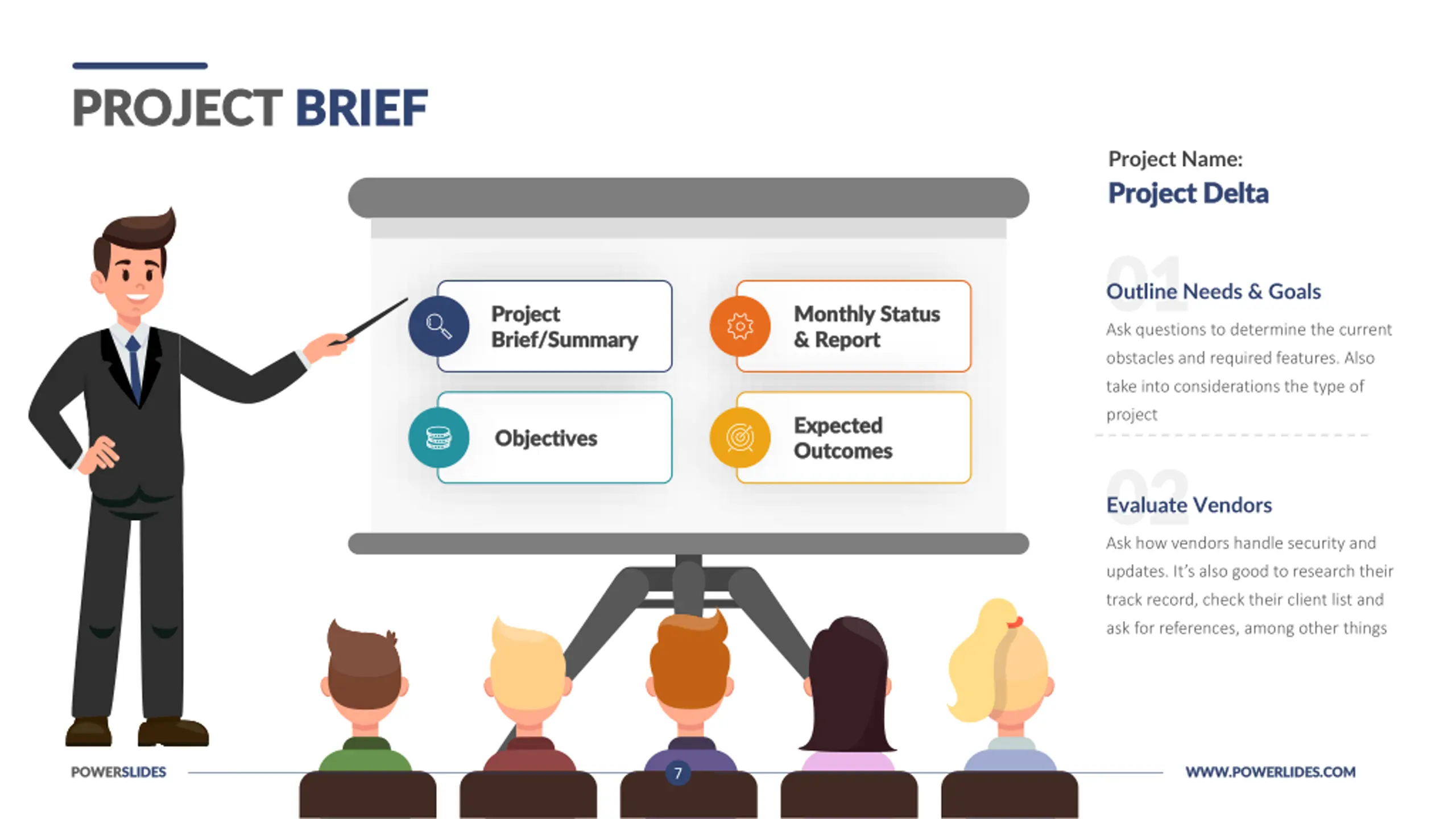 PROJECT BRIEF

Project Brief/Summary

Monthly Status & Report

Objectives

Expected Outcomes

Project Name:
Project Delta

01
Outline Needs & Goals

Ask questions to determine the current obstacles and required features. Also take into considerations the type of project

02
Evaluate Vendors

Ask how vendors handle security and updates. It's also good to research their track record, check their client list and ask for references, among other things

POWERSLIDES

7

WWW.POWERLIDES.COM